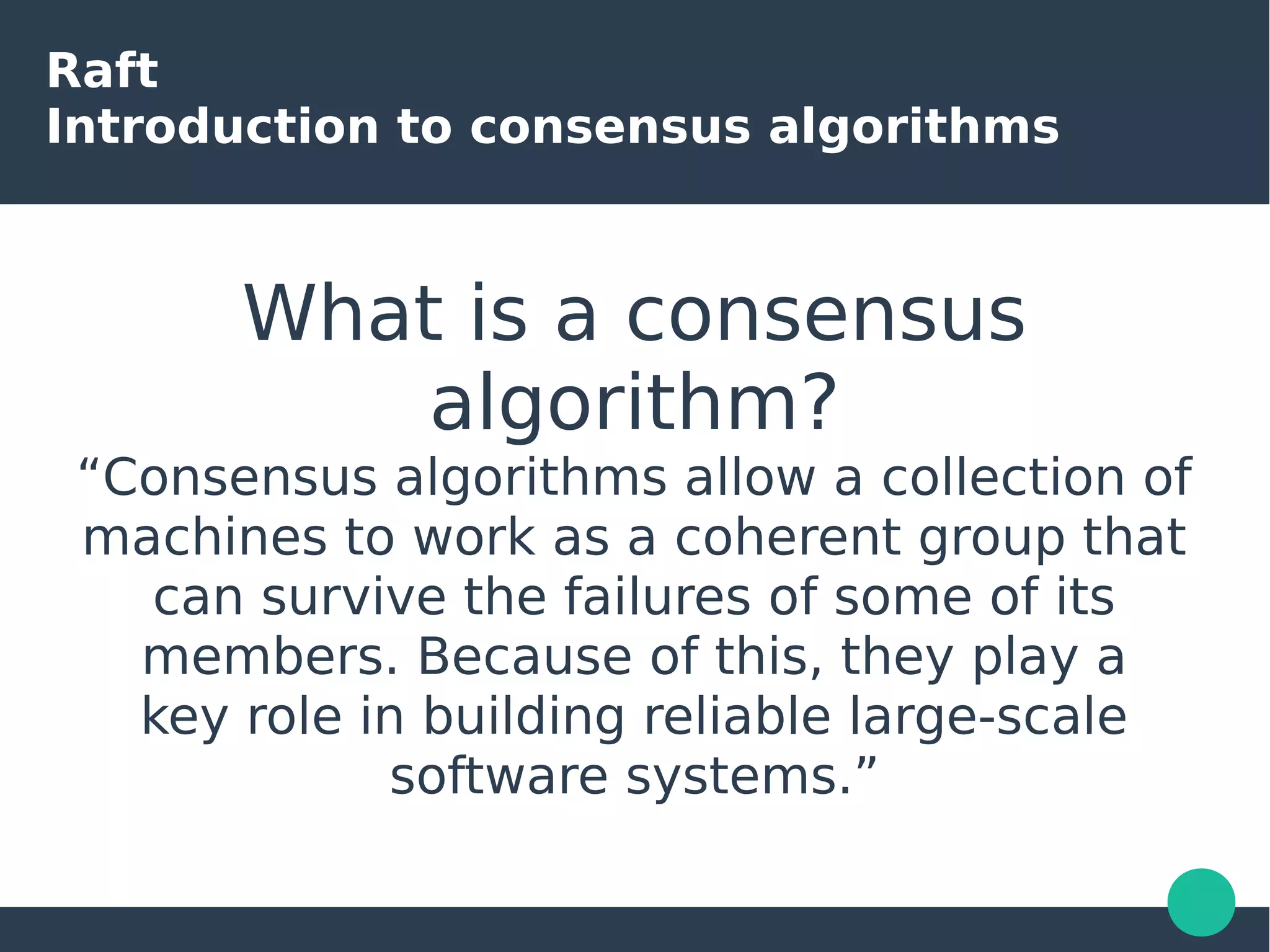 Raft
Introduction to consensus algorithms

What is a consensus algorithm?

“Consensus algorithms allow a collection of machines to work as a coherent group that can survive the failures of some of its members. Because of this, they play a key role in building reliable large-scale software systems.”